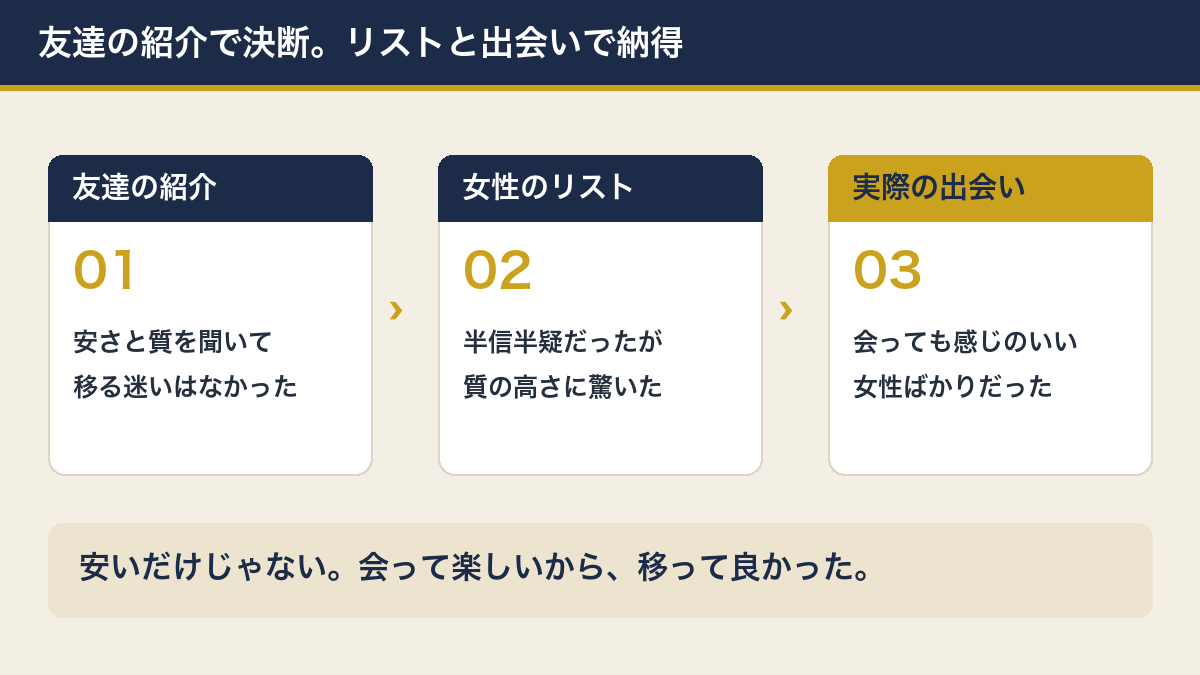 友達の紹介で決断。リストと出会いで納得

友達の紹介

01

安さと質を聞いて
移る迷いはなかった

›

女性のリスト

02

半信半疑だったが
質の高さに驚いた

›

実際の出会い

03

会っても感じのいい
女性ばかりだった

安いだけじゃない。会って楽しいから、移って良かった。